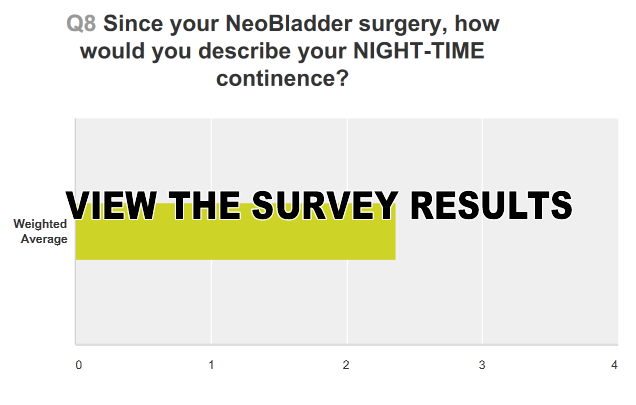 Q8 Since your NeoBladder surgery, how would you describe your NIGHT-TIME continence?

VIEW THE SURVEY RESULTS

Weighted Average

0
1
2
3
4